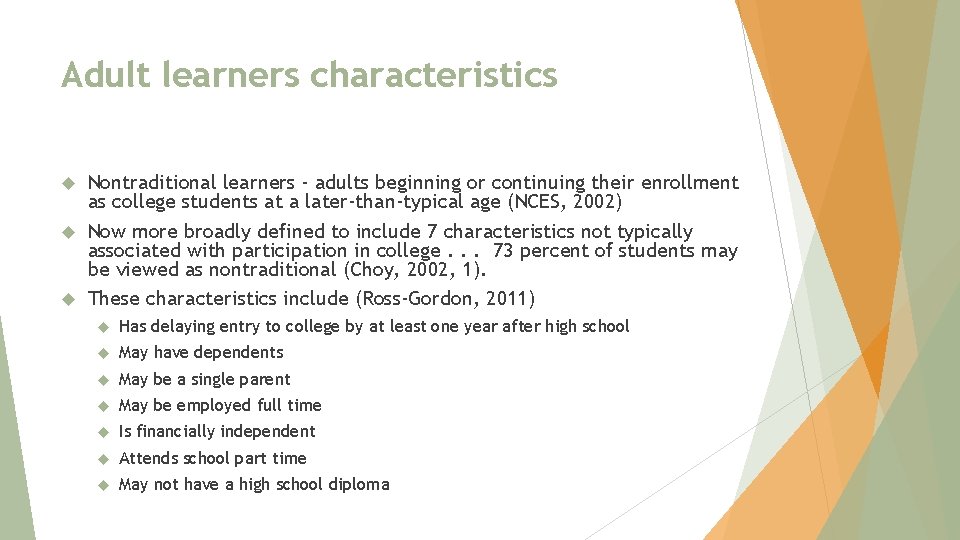 Adult learners characteristics

Nontraditional learners - adults beginning or continuing their enrollment as college students at a later-than-typical age (NCES, 2002)

Now more broadly defined to include 7 characteristics not typically associated with participation in college . . . 73 percent of students may be viewed as nontraditional (Choy, 2002, 1).

These characteristics include (Ross-Gordon, 2011)

Has delaying entry to college by at least one year after high school

May have dependents

May be a single parent

May be employed full time

Is financially independent

Attends school part time

May not have a high school diploma